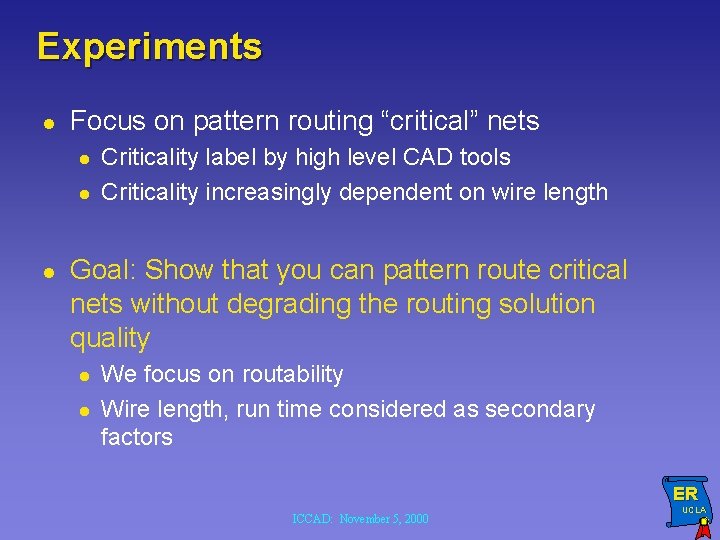 Experiments

- Focus on pattern routing “critical” nets
  - Criticality label by high level CAD tools
  - Criticality increasingly dependent on wire length

- Goal: Show that you can pattern route critical nets without degrading the routing solution quality
  - We focus on routability
  - Wire length, run time considered as secondary factors

ICCAD: November 5, 2000

ER
UCLA